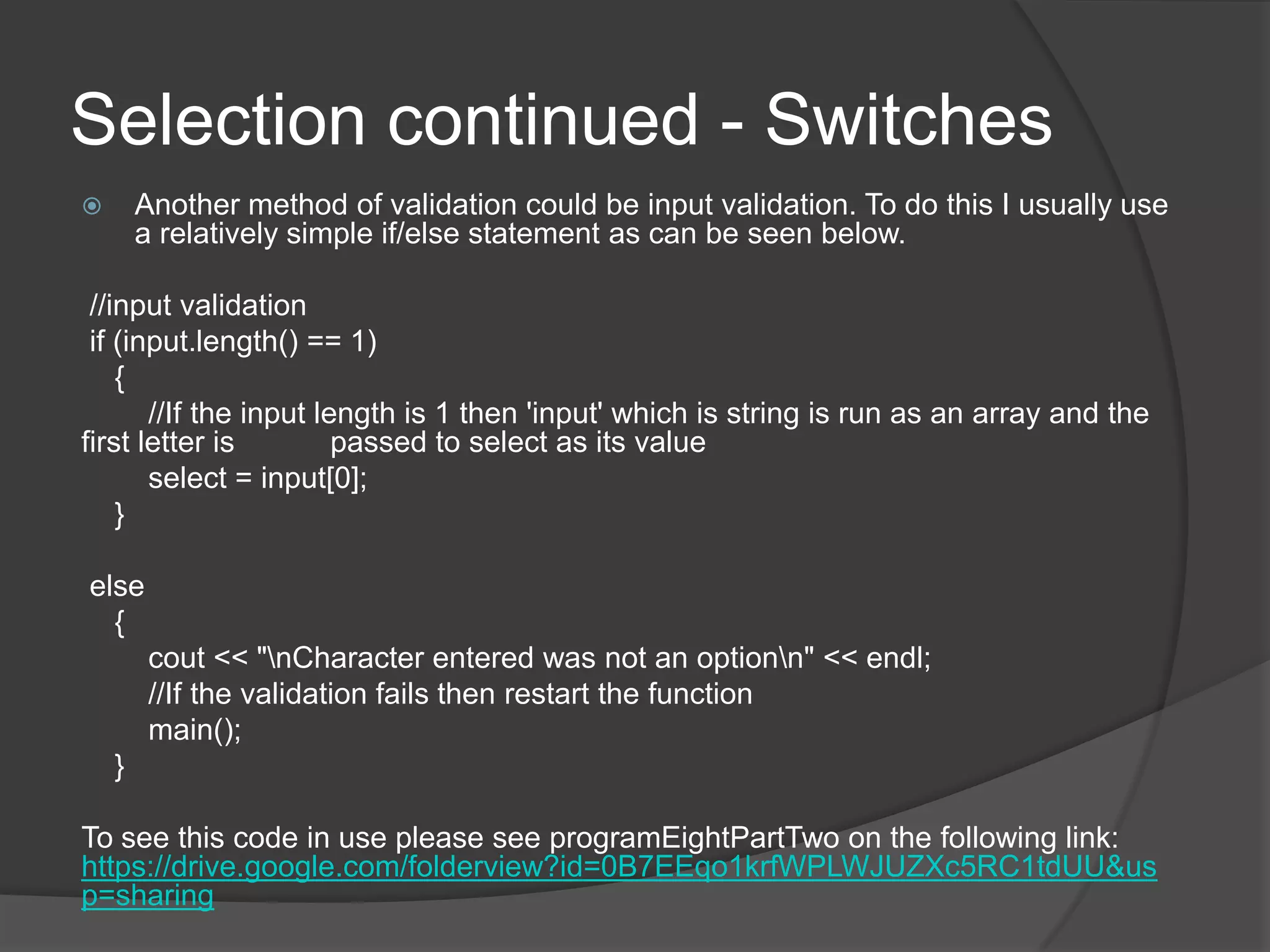 Selection continued - Switches

Another method of validation could be input validation. To do this I usually use a relatively simple if/else statement as can be seen below.

//input validation
if (input.length() == 1)
{
//If the input length is 1 then 'input' which is string is run as an array and the first letter is passed to select as its value
select = input[0];
}

else
{
cout << "\nCharacter entered was not an option\n" << endl;
//If the validation fails then restart the function
main();
}

To see this code in use please see programEightPartTwo on the following link: https://drive.google.com/folderview?id=0B7EEqo1krfWPLWJUZXc5RC1tdUU&usp=sharing